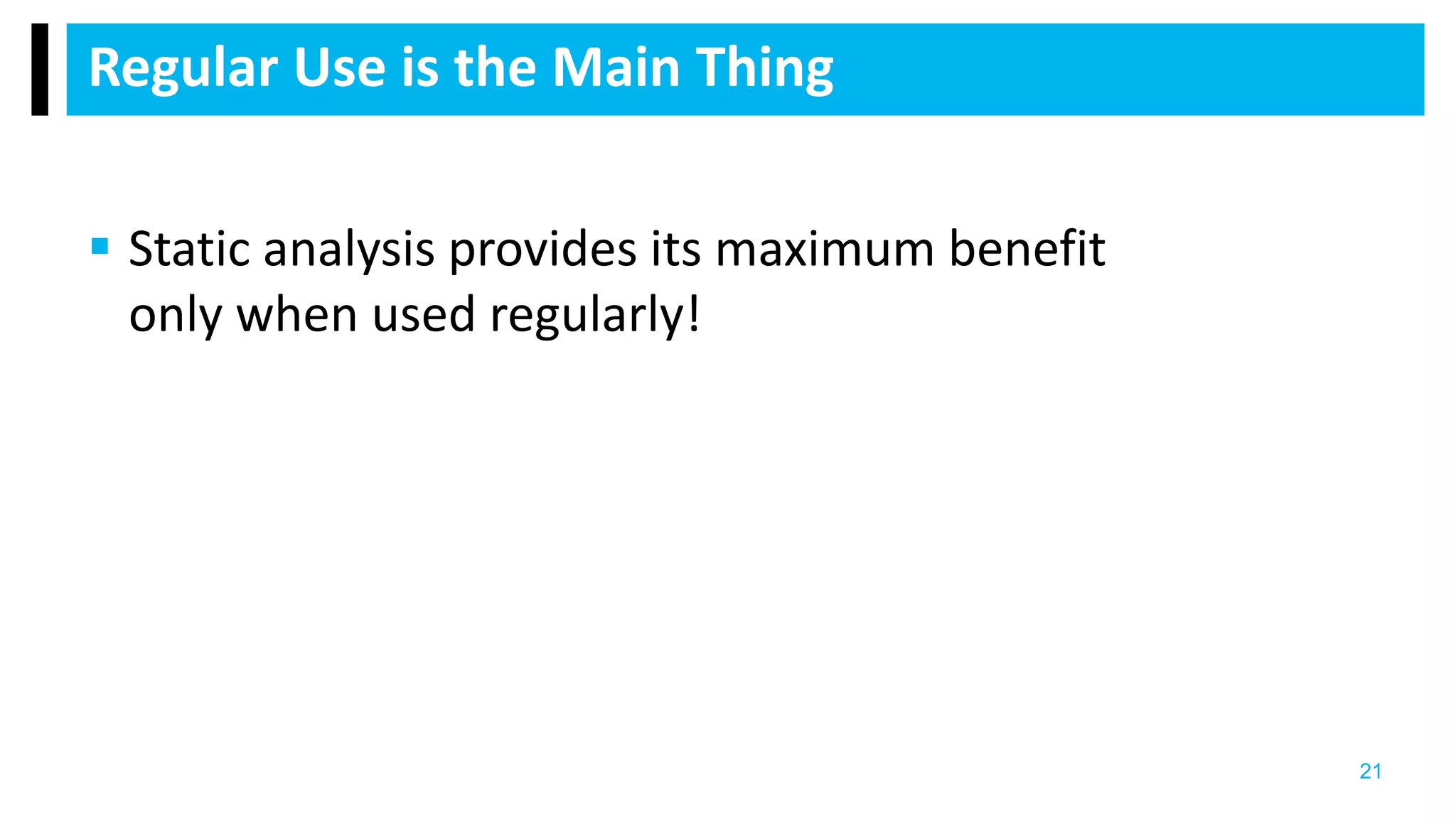 Regular Use is the Main Thing

▪ Static analysis provides its maximum benefit only when used regularly!

21